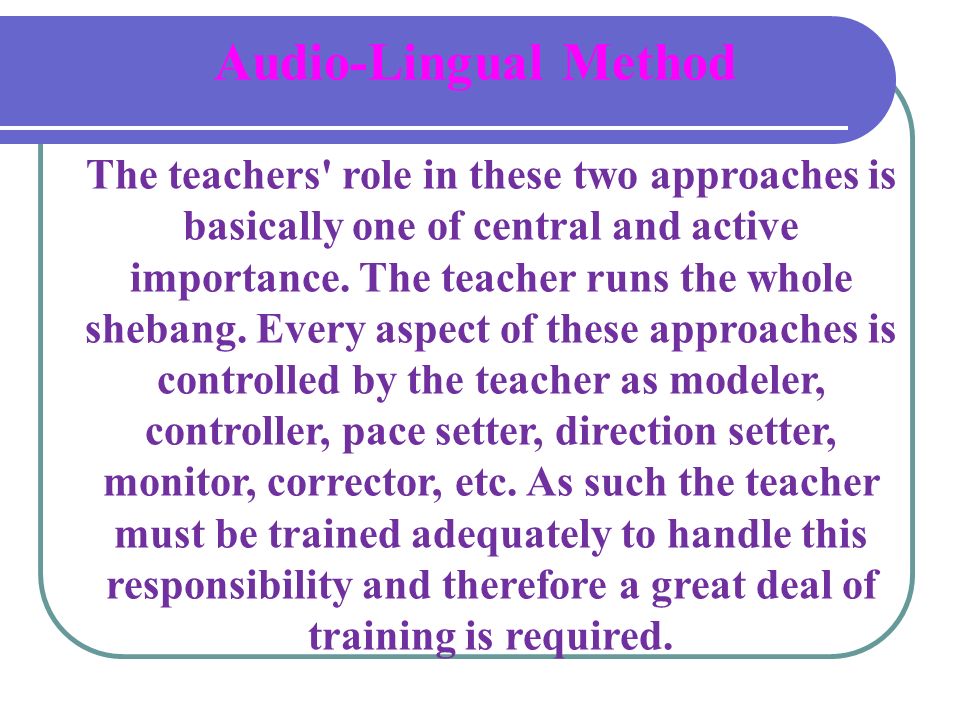 Audio-Lingual Method

The teachers' role in these two approaches is basically one of central and active importance. The teacher runs the whole shebang. Every aspect of these approaches is controlled by the teacher as modeler, controller, pace setter, direction setter, monitor, corrector, etc. As such the teacher must be trained adequately to handle this responsibility and therefore a great deal of training is required.